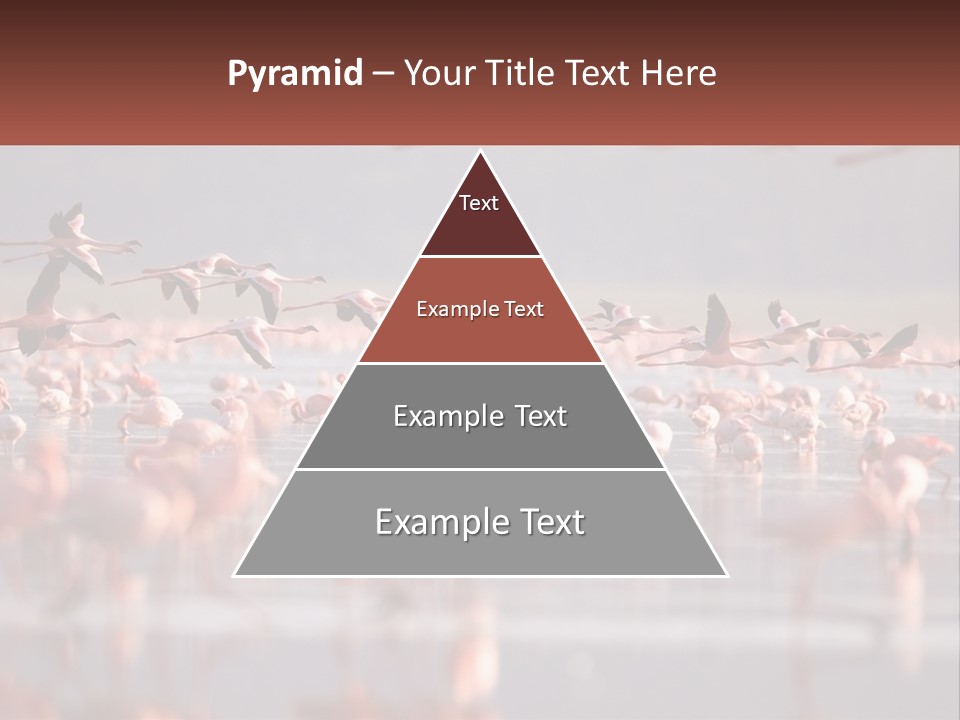 Pyramid – Your Title Text Here

Text

Example Text

Example Text

Example Text